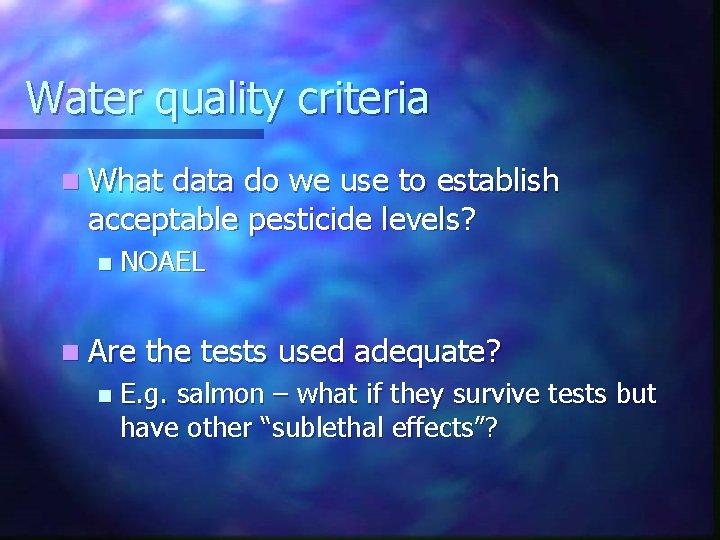 Water quality criteria

What data do we use to establish acceptable pesticide levels?

NOAEL

Are the tests used adequate?

E.g. salmon – what if they survive tests but have other “sublethal effects”?